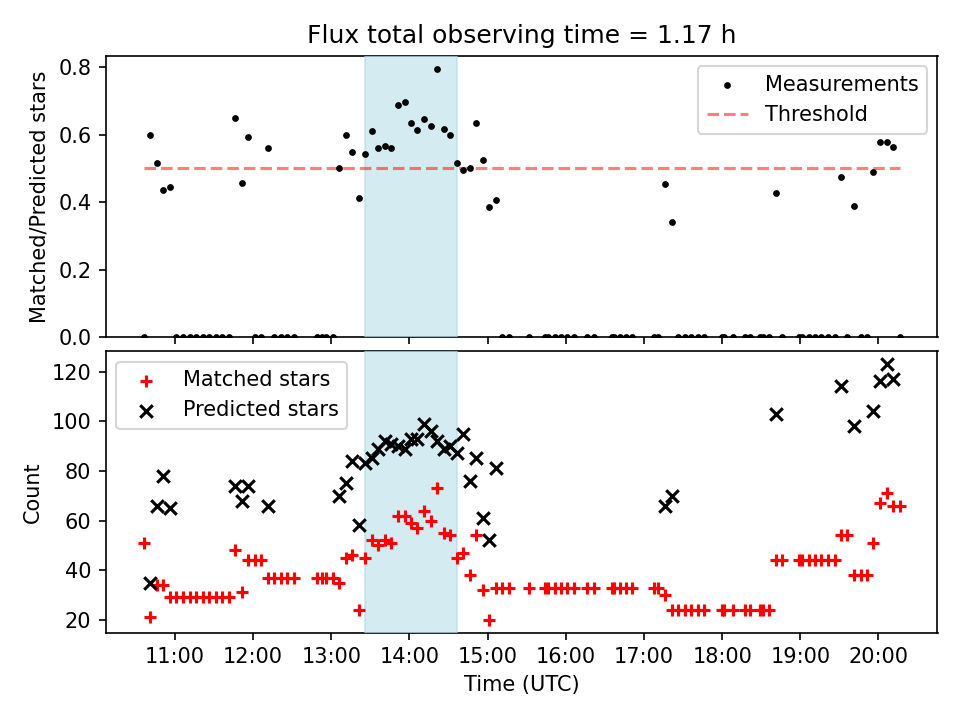 Flux total observing time = 1.17 h

Matched/Predicted stars

0.8
0.6
0.4
0.2
0.0

Measurements
Threshold

Count

120
100
80
60
40
20

Matched stars
Predicted stars

11:00 12:00 13:00 14:00 15:00 16:00 17:00 18:00 19:00 20:00

Time (UTC)